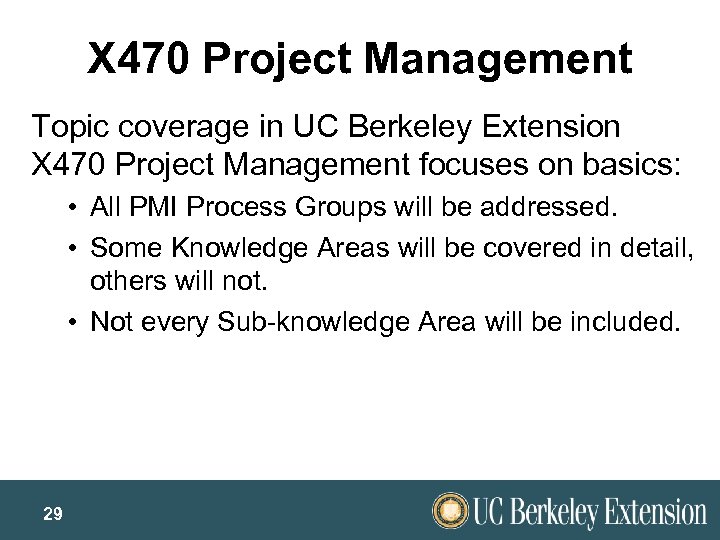 X470 Project Management

Topic coverage in UC Berkeley Extension X470 Project Management focuses on basics:

• All PMI Process Groups will be addressed.

• Some Knowledge Areas will be covered in detail, others will not.

• Not every Sub-knowledge Area will be included.

29

UC Berkeley Extension